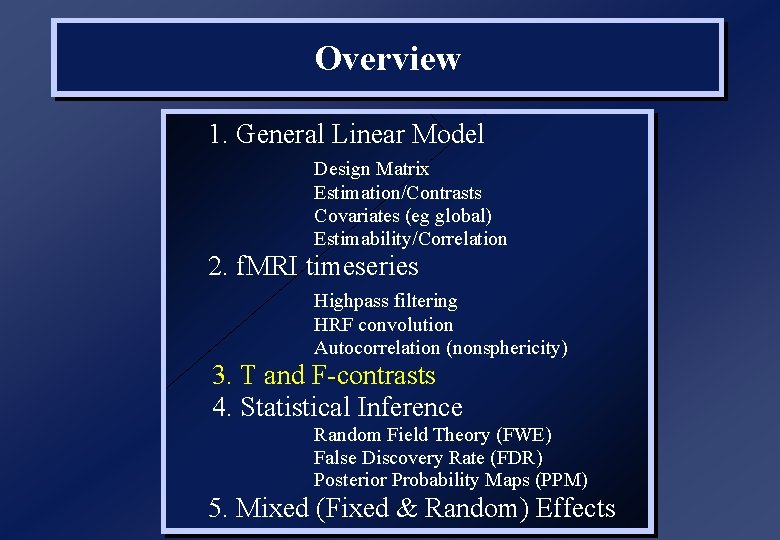 Overview

1. General Linear Model

Design Matrix
Estimation/Contrasts
Covariates (eg global)
Estimability/Correlation

2. fMRI timeseries

Highpass filtering
HRF convolution
Autocorrelation (nonsphericity)

3. T and F-contrasts

4. Statistical Inference

Random Field Theory (FWE)
False Discovery Rate (FDR)
Posterior Probability Maps (PPM)

5. Mixed (Fixed & Random) Effects